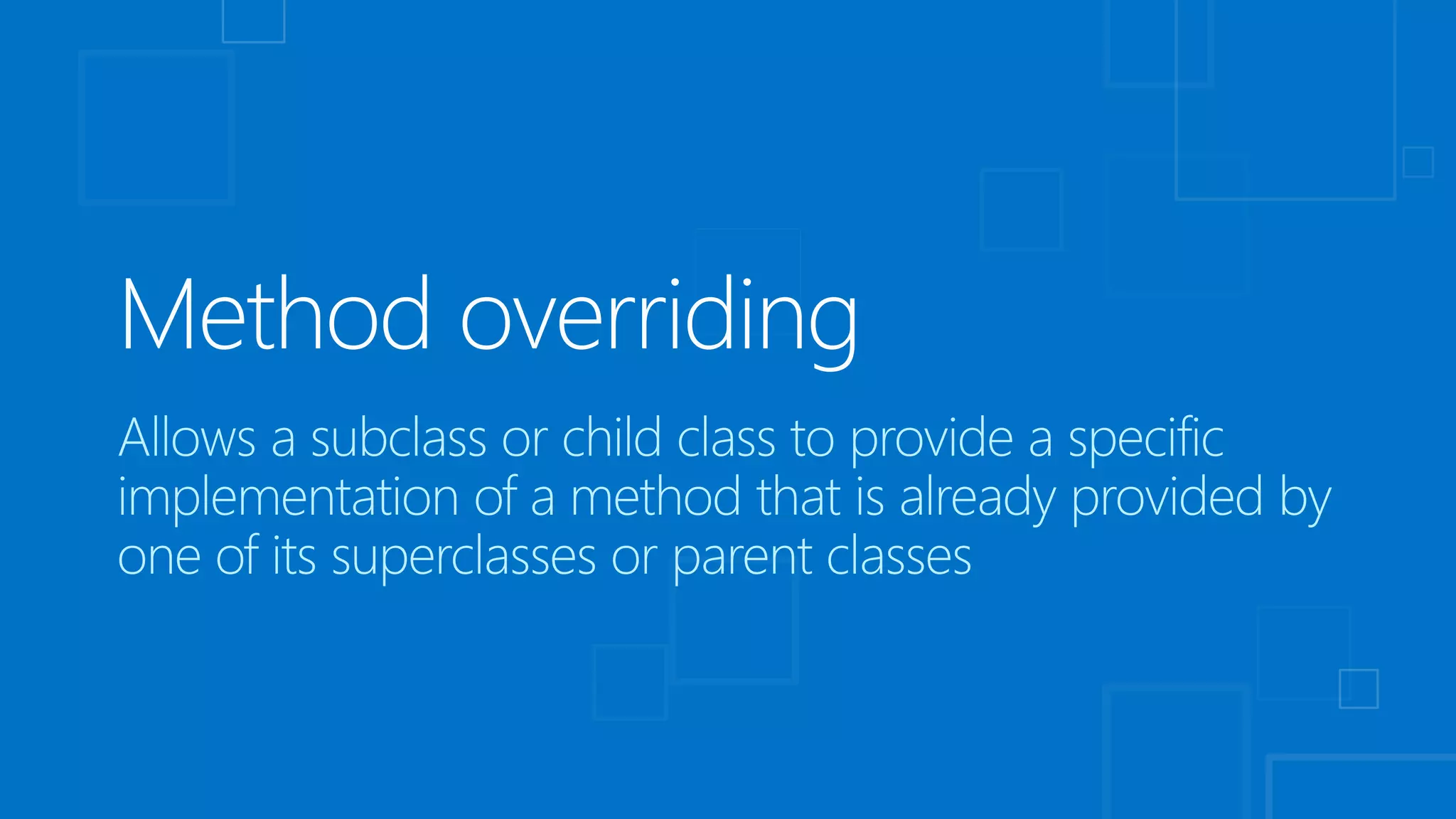 Method overriding

Allows a subclass or child class to provide a specific implementation of a method that is already provided by one of its superclasses or parent classes